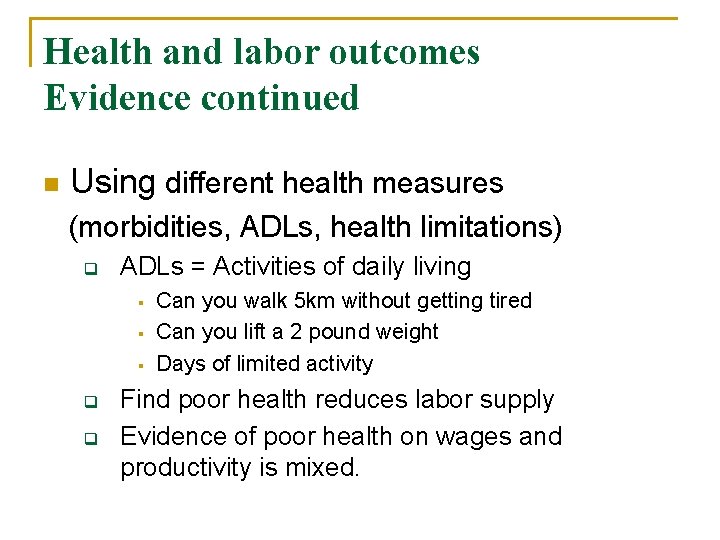 Health and labor outcomes
Evidence continued

Using different health measures (morbidities, ADLs, health limitations)

ADLs = Activities of daily living

Can you walk 5km without getting tired

Can you lift a 2 pound weight

Days of limited activity

Find poor health reduces labor supply

Evidence of poor health on wages and productivity is mixed.